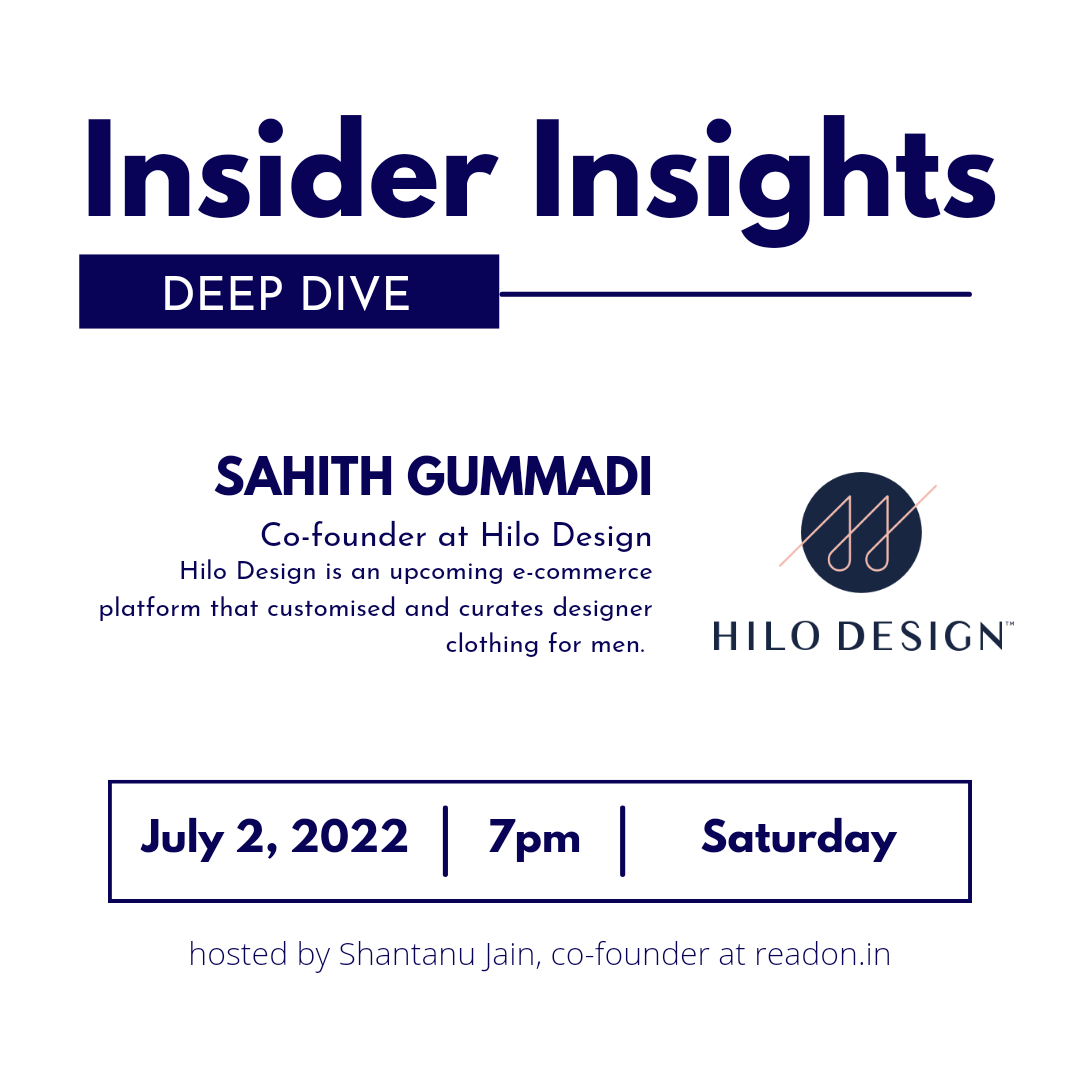 Insider Insights

DEEP DIVE

SAHITH GUMMADI

Co-founder at Hilo Design

Hilo Design is an upcoming e-commerce platform that customised and curates designer clothing for men.

HILO DESIGN™

July 2, 2022 | 7pm | Saturday

hosted by Shantanu Jain, co-founder at readon.in